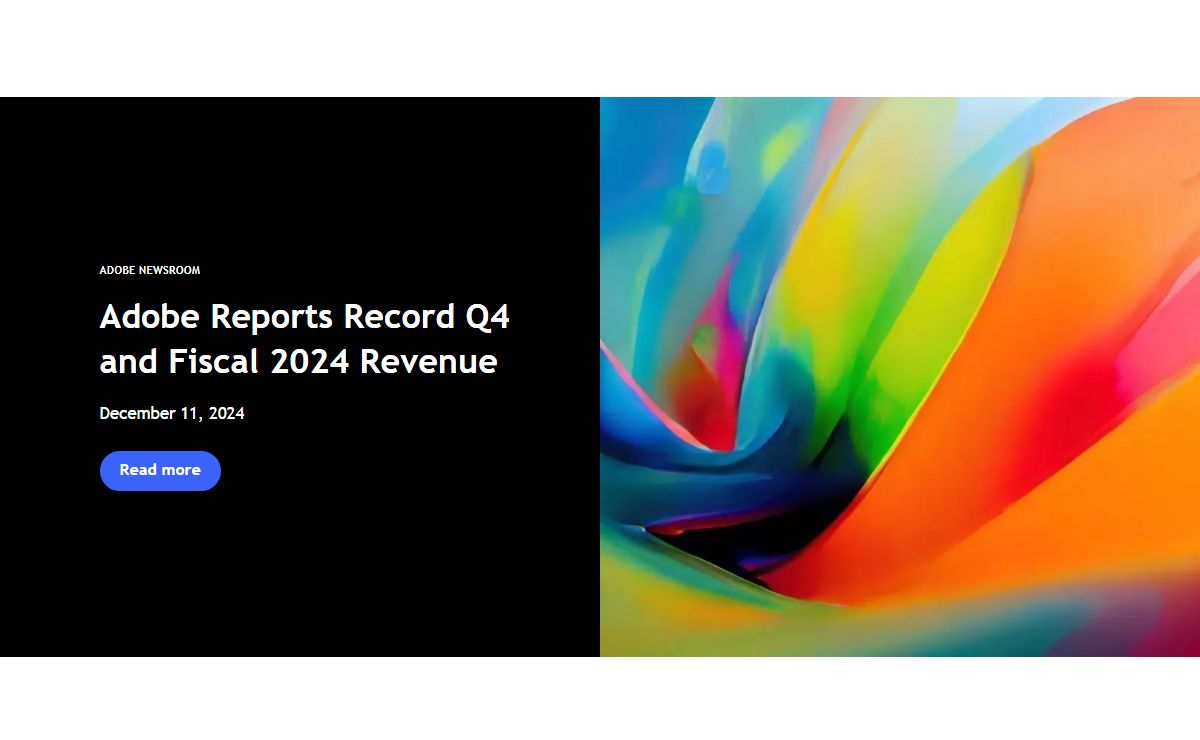 ADOBE NEWSROOM

Adobe Reports Record Q4 and Fiscal 2024 Revenue

December 11, 2024

Read more